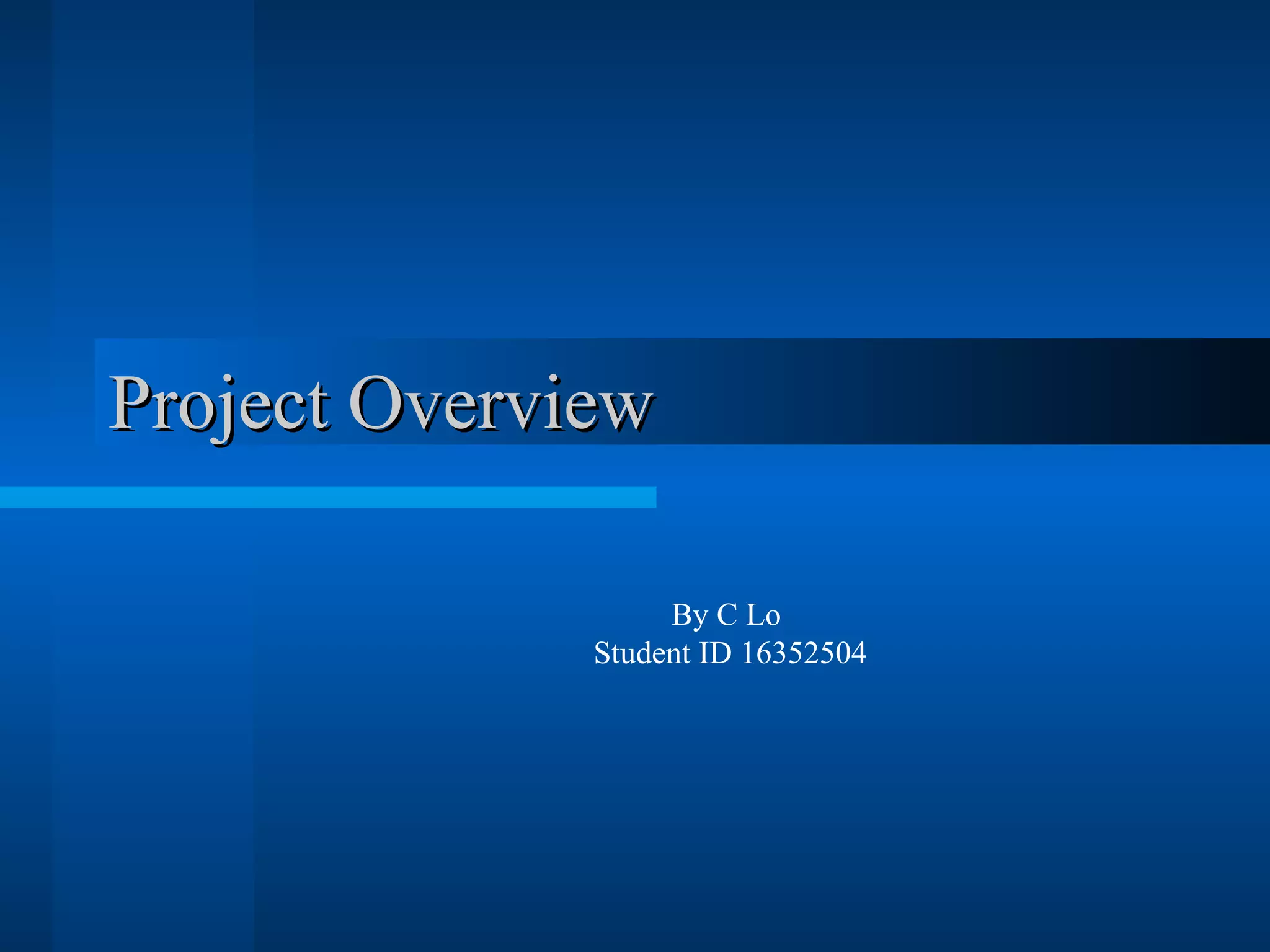 Project Overview

By C Lo
Student ID 16352504